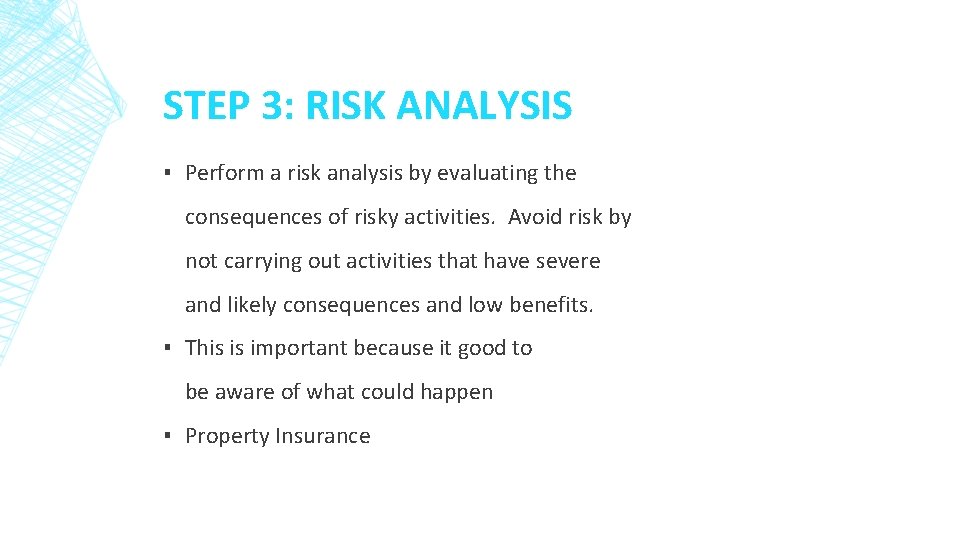 STEP 3: RISK ANALYSIS

▪ Perform a risk analysis by evaluating the consequences of risky activities. Avoid risk by not carrying out activities that have severe and likely consequences and low benefits.

▪ This is important because it good to be aware of what could happen

▪ Property Insurance